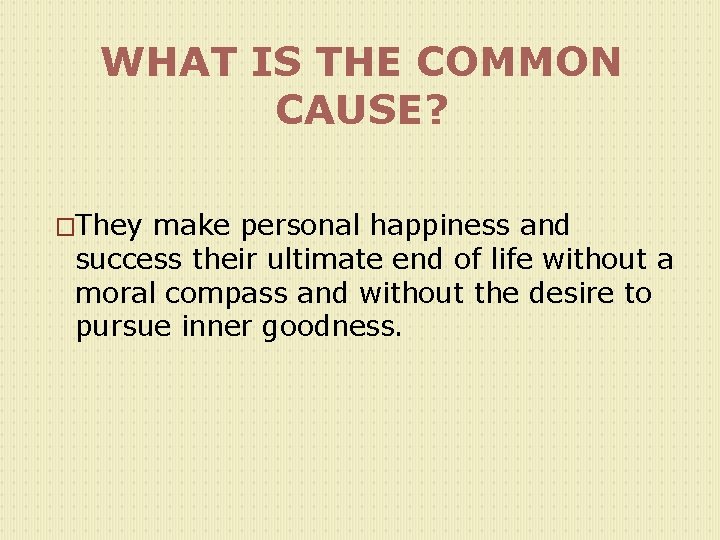 WHAT IS THE COMMON CAUSE?

□They make personal happiness and success their ultimate end of life without a moral compass and without the desire to pursue inner goodness.